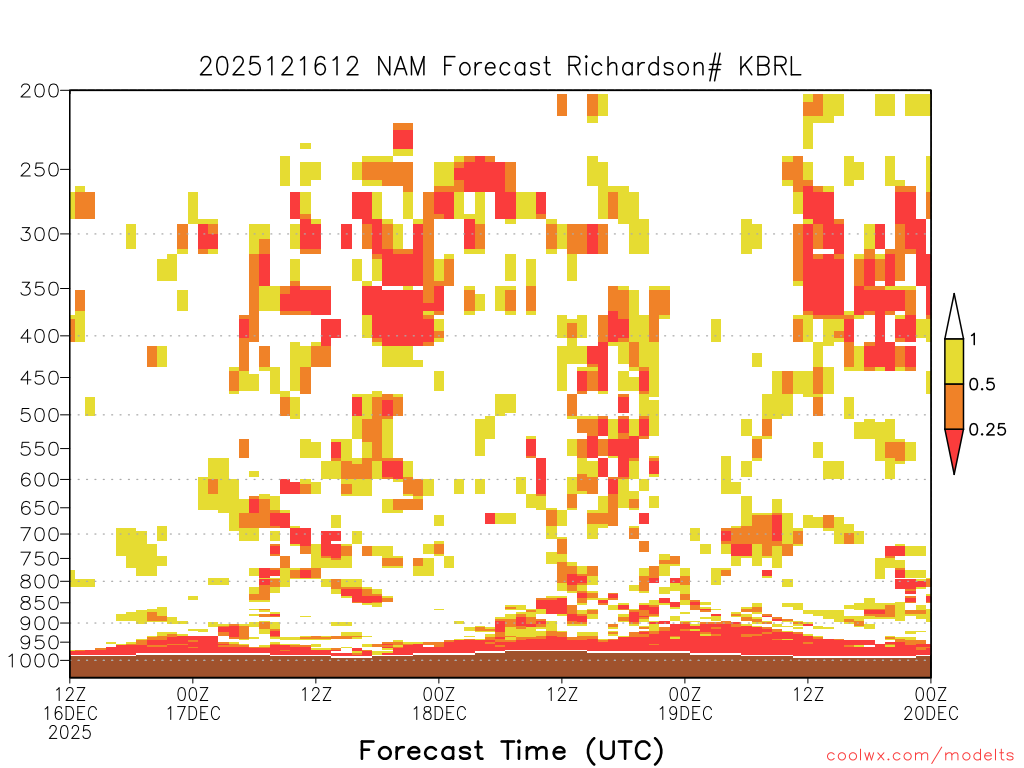 2025121612 NAM Forecast Richardson# KBRL

200
250
300
350
400
450
500
550
600
650
700
750
800
850
900
950
1000

1
0.5
0.25

12Z
16DEC
2025

00Z
17DEC

12Z

00Z
18DEC

12Z

00Z
19DEC

12Z

00Z
20DEC

Forecast Time (UTC)

coolwx.com/modelts